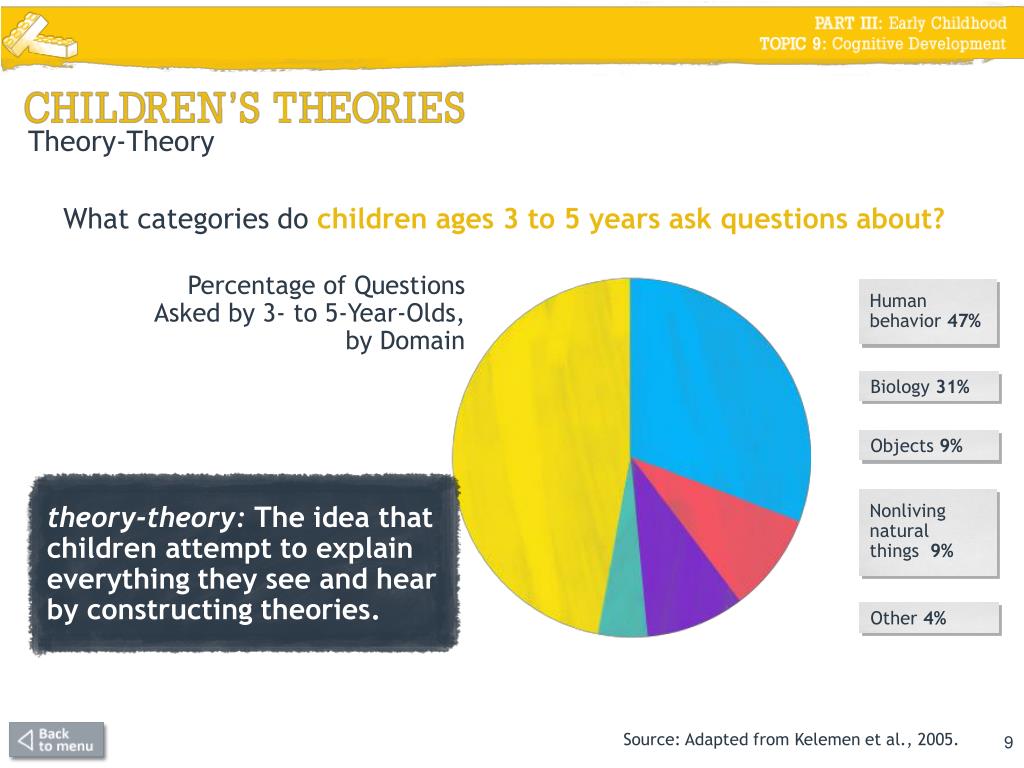 PART III: Early Childhood
TOPIC 9: Cognitive Development

CHILDREN'S THEORIES
Theory-Theory

What categories do children ages 3 to 5 years ask questions about?

Percentage of Questions Asked by 3- to 5-Year-Olds, by Domain

Human behavior 47%

Biology 31%

Objects 9%

Nonliving natural things 9%

Other 4%

theory-theory: The idea that children attempt to explain everything they see and hear by constructing theories.

Back to menu

Source: Adapted from Kelemen et al., 2005.

9